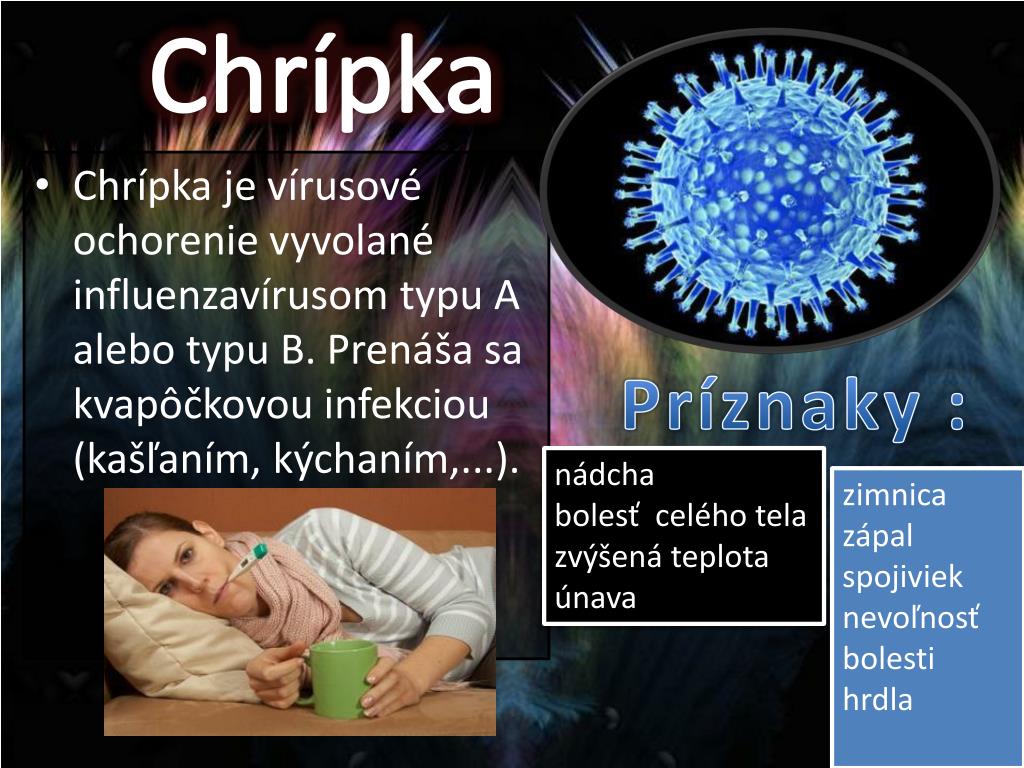 Chrípka

• Chrípka je vírusové ochorenie vyvolané influenzavírusom typu A alebo typu B. Prenáša sa kvapôčkovou infekciou (kašľaním, kýchaním,...).

Príznaky :

nádcha
bolesť celého tela
zvýšená teplota
únava

zimnica
zápal spojiviek
nevoľnosť
bolesti hrdla